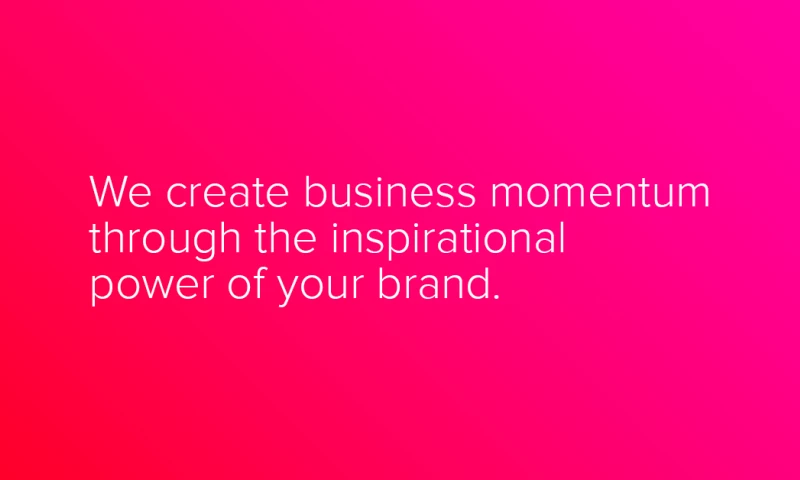 We create business momentum through the inspirational power of your brand.